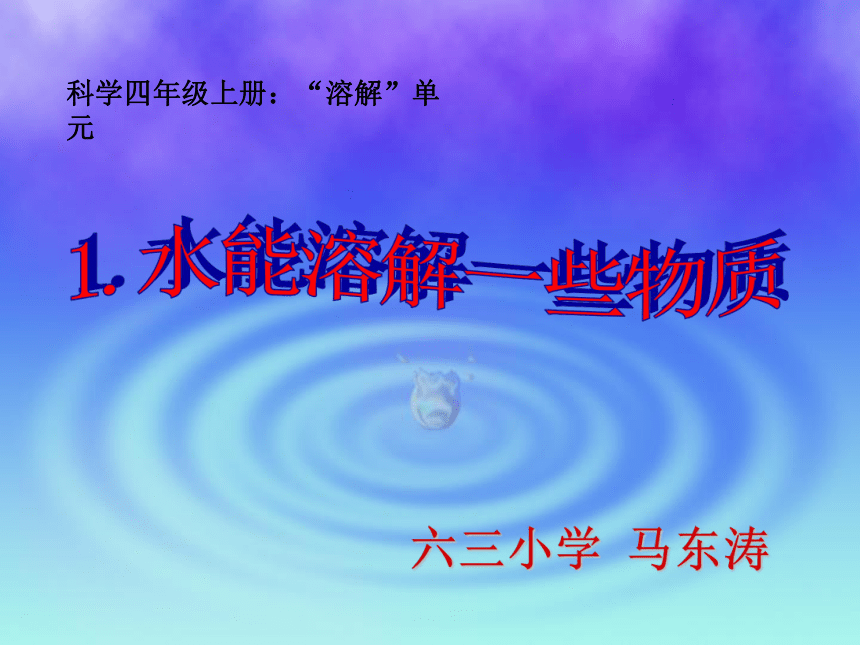 科学四年级上册：“溶解”单元

1. 水能溶解一些物质

六三小学 马东涛